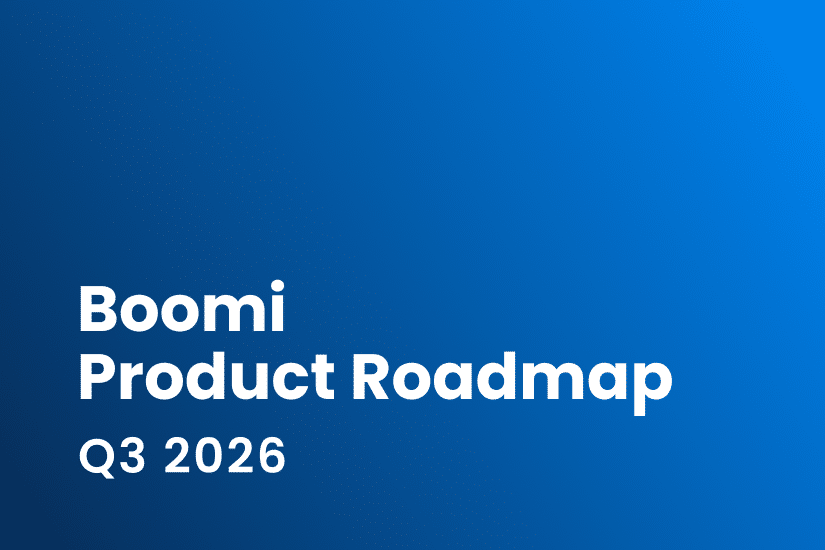 Boomi
Product Roadmap
Q3 2026